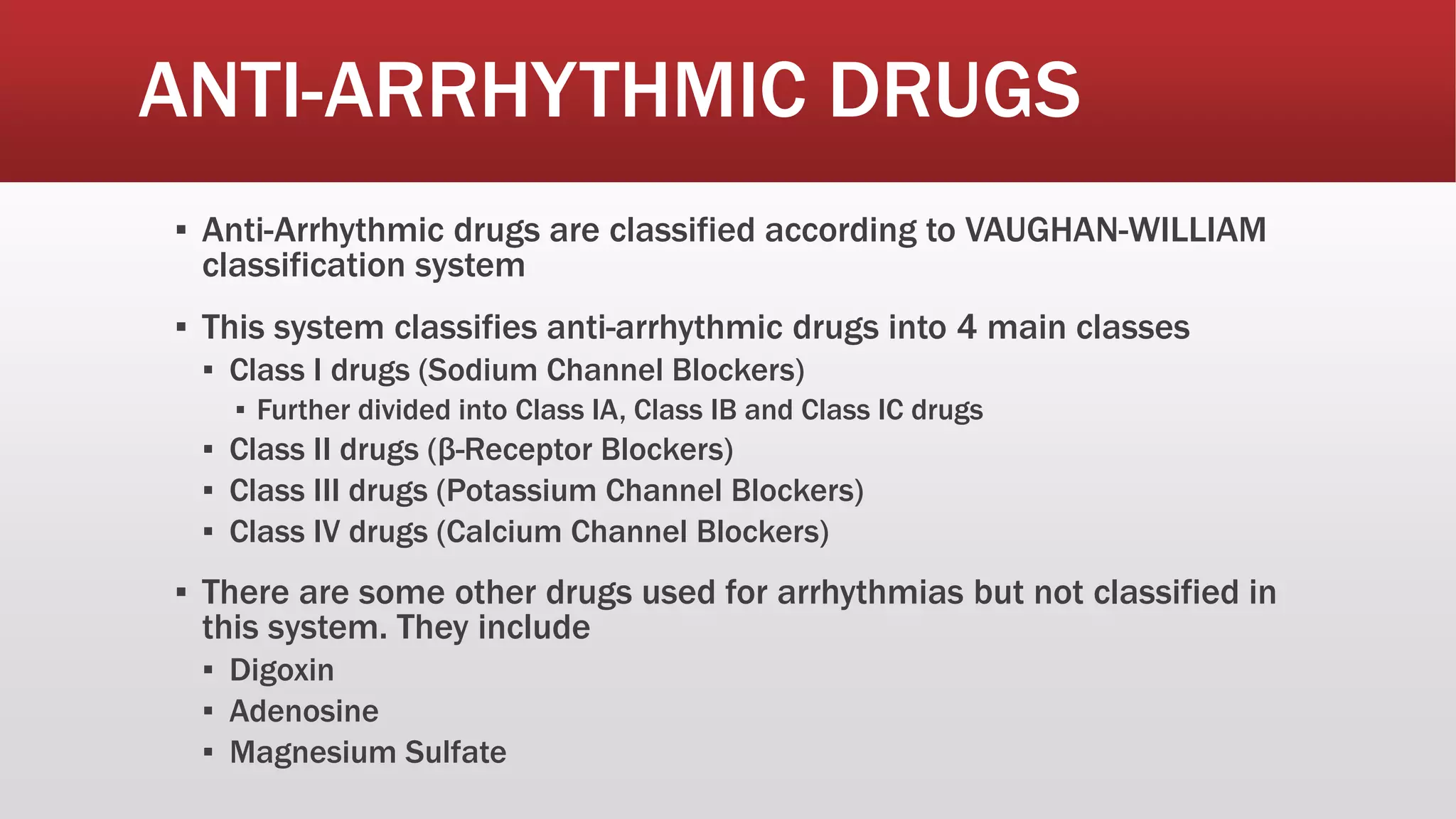 ANTI-ARRHYTHMIC DRUGS

▪ Anti-Arrhythmic drugs are classified according to VAUGHAN-WILLIAM classification system

▪ This system classifies anti-arrhythmic drugs into 4 main classes
▪ Class I drugs (Sodium Channel Blockers)
▪ Further divided into Class IA, Class IB and Class IC drugs
▪ Class II drugs (β-Receptor Blockers)
▪ Class III drugs (Potassium Channel Blockers)
▪ Class IV drugs (Calcium Channel Blockers)

▪ There are some other drugs used for arrhythmias but not classified in this system. They include
▪ Digoxin
▪ Adenosine
▪ Magnesium Sulfate